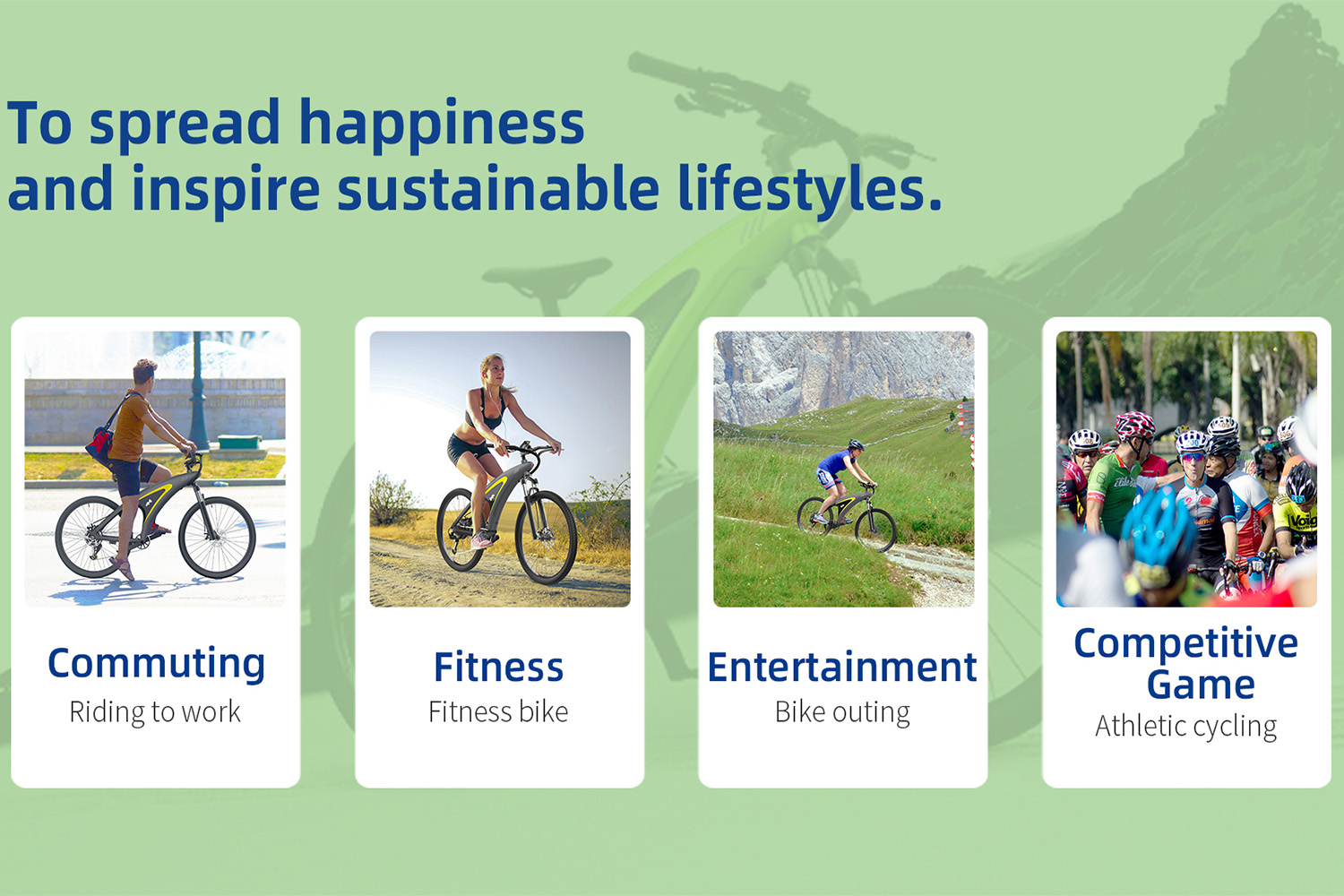 To spread happiness
and inspire sustainable lifestyles.

Commuting
Riding to work

Fitness
Fitness bike

Entertainment
Bike outing

Competitive Game
Athletic cycling